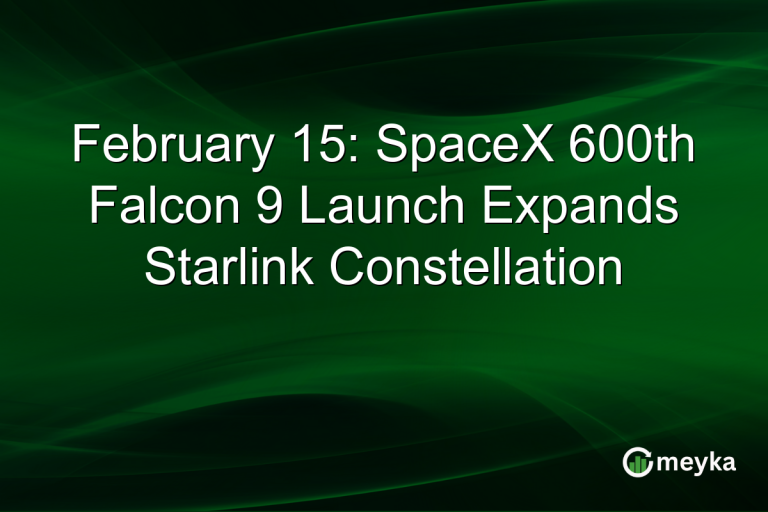 February 15: SpaceX 600th Falcon 9 Launch Expands Starlink Constellation

meyka